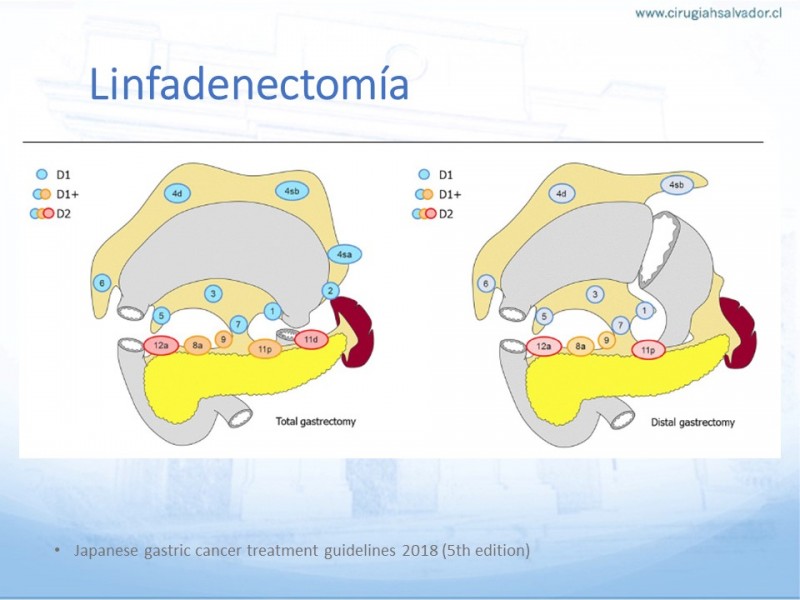 www.cirugiahsalvador.cl

Linfadenectomía

D1
D1+
D2

4d
4sb
4sa
6
3
2
5
1
7
12a
8a
9
11p
11d
Total gastrectomy

D1
D1+
D2

4d
4sb
6
3
5
1
7
12a
8a
9
11p
Distal gastrectomy

• Japanese gastric cancer treatment guidelines 2018 (5th edition)